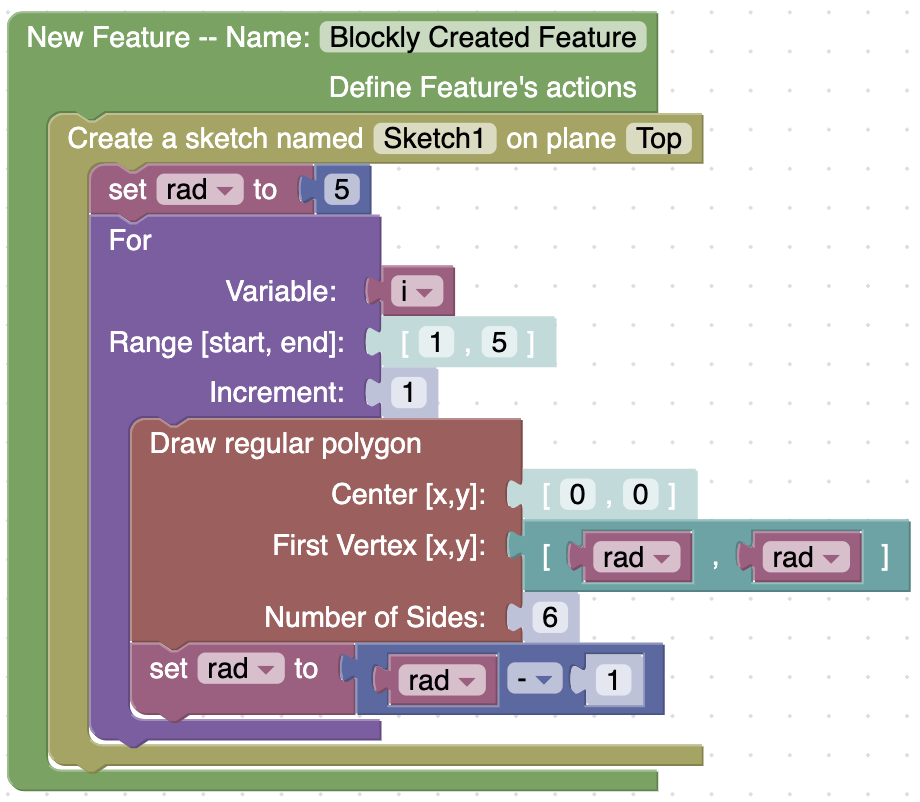 New Feature -- Name: Blockly Created Feature
Define Feature's actions
Create a sketch named Sketch1 on plane Top
set rad to 5
For
Variable: i
Range [start, end]: [ 1 , 5 ]
Increment: 1
Draw regular polygon
Center [x,y]: [ 0 , 0 ]
First Vertex [x,y]: [ rad , rad ]
Number of Sides: 6
set rad to rad - 1